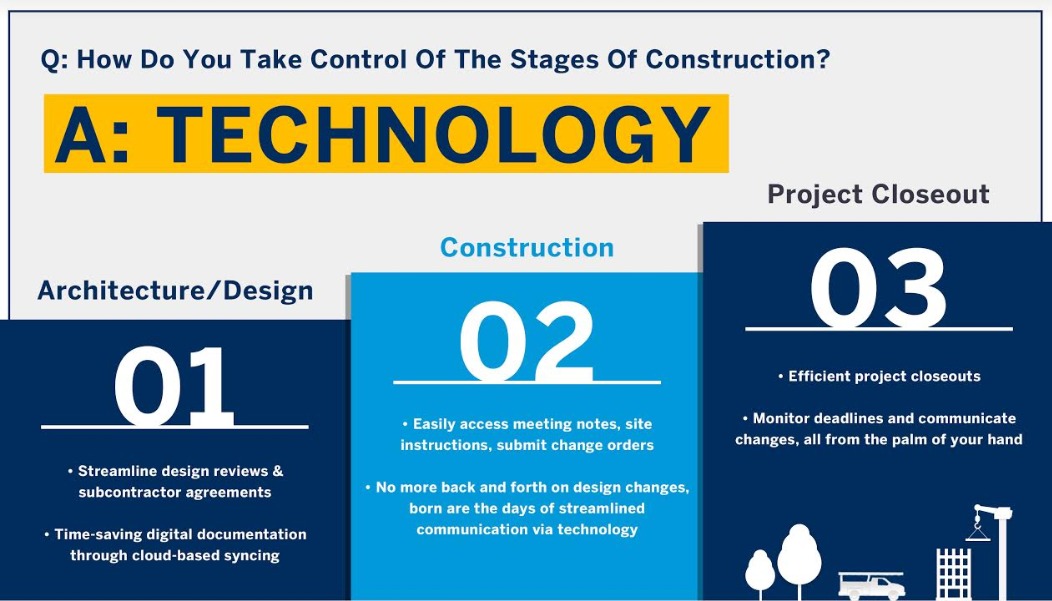 Q: How Do You Take Control Of The Stages Of Construction?

A: TECHNOLOGY

Architecture/Design

01

• Streamline design reviews & subcontractor agreements

• Time-saving digital documentation through cloud-based syncing

Construction

02

• Easily access meeting notes, site instructions, submit change orders

• No more back and forth on design changes, born are the days of streamlined communication via technology

Project Closeout

03

• Efficient project closeouts

• Monitor deadlines and communicate changes, all from the palm of your hand